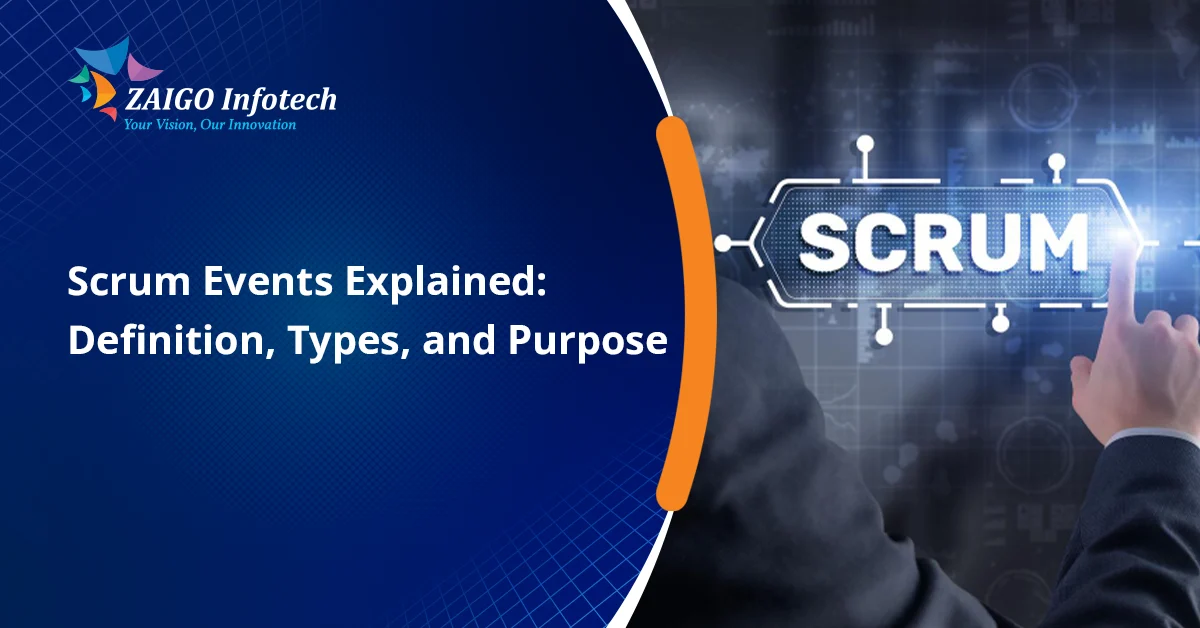 ZAIGO Infotech
Your Vision, Our Innovation

Scrum Events Explained: Definition, Types, and Purpose

SCRUM